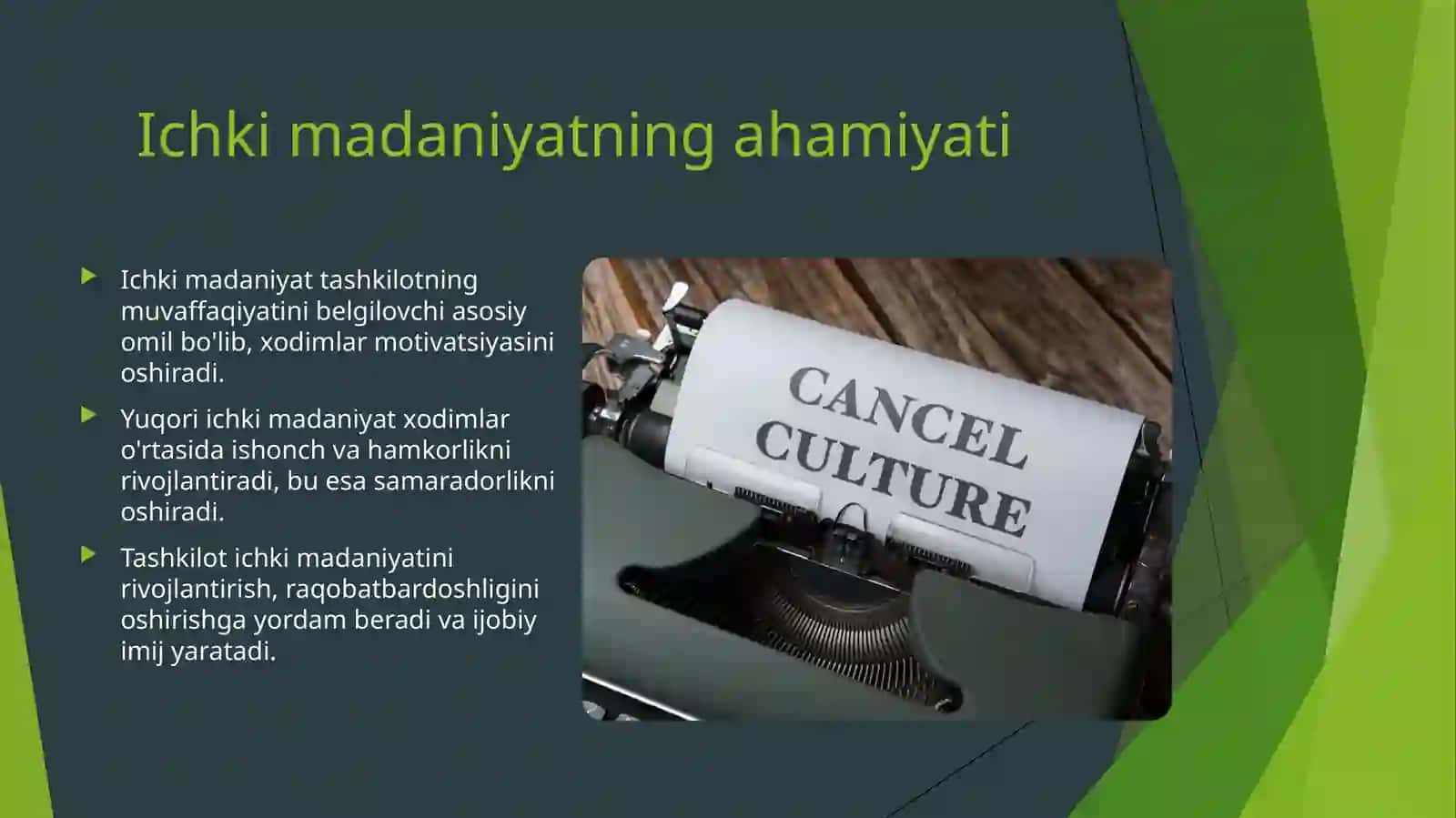 Ichki madaniyatning ahamiyati

Ichki madaniyat tashkilotning muvaffaqiyatini belgilovchi asosiy omil bo'lib, xodimlar motivatsiyasini oshiradi.

Yuqori ichki madaniyat xodimlar o'rtasida ishonch va hamkorlikni rivojlantiradi, bu esa samaradorlikni oshiradi.

Tashkilot ichki madaniyatini rivojlantirish, raqobatbardoshligini oshirishga yordam beradi va ijobiy imij yaratadi.

CANCEL CULTURE